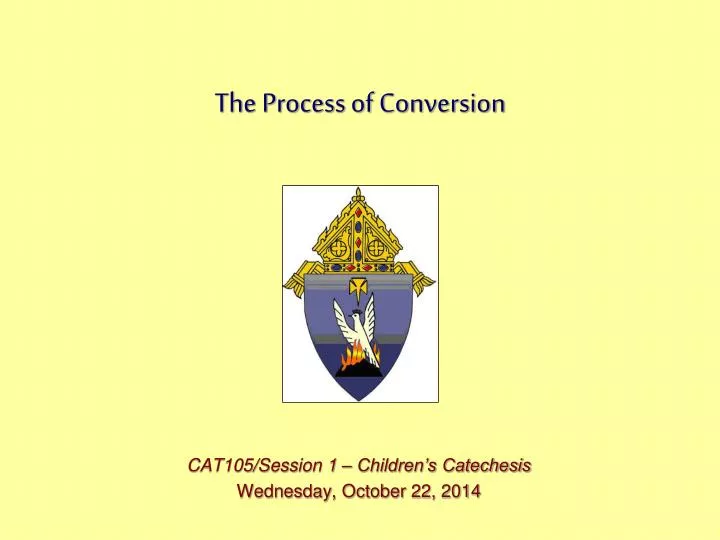 The Process of Conversion

CAT105/Session 1 – Children's Catechesis
Wednesday, October 22, 2014